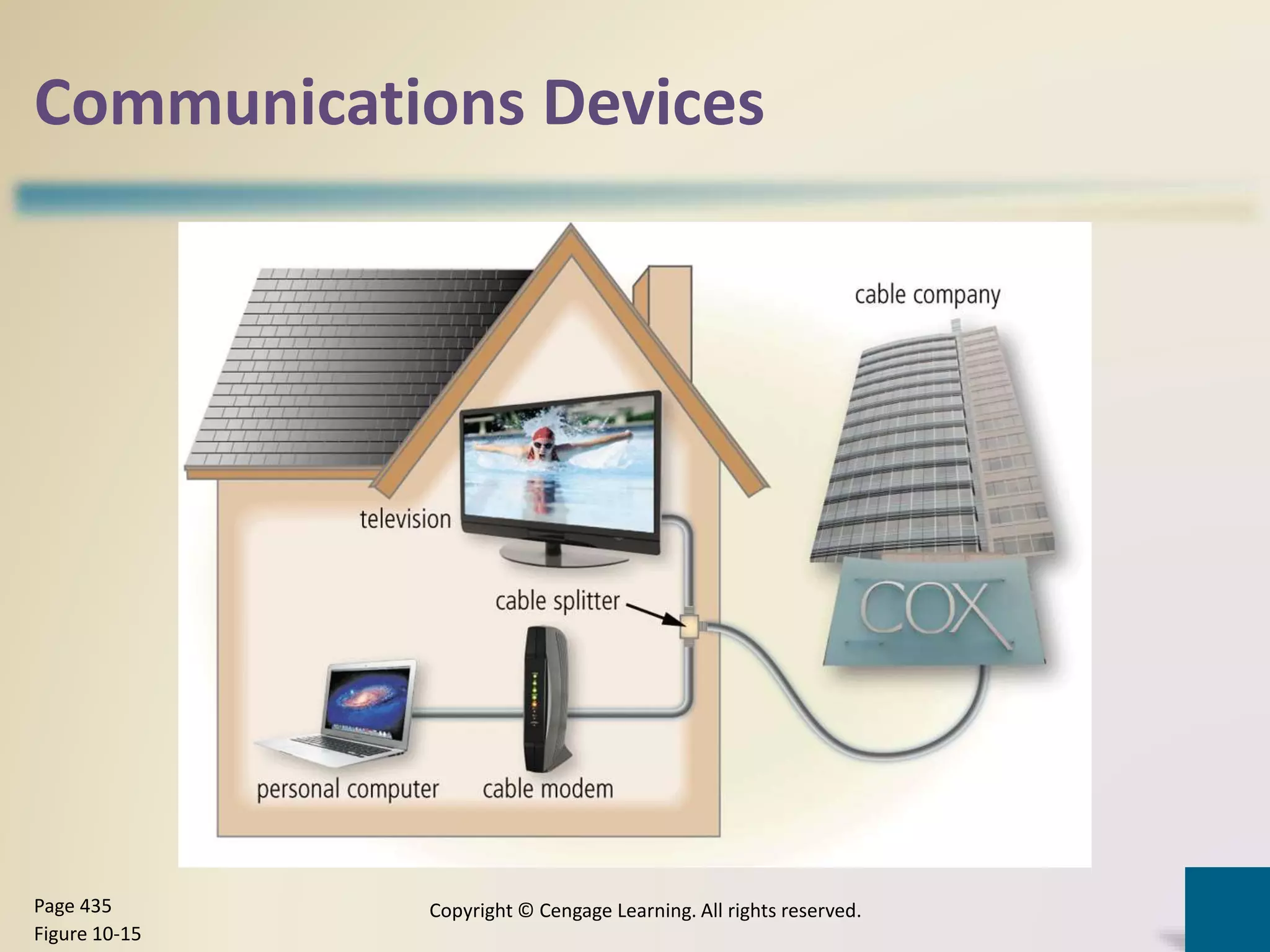 Communications Devices

cable company

television

cable splitter

COX

personal computer

cable modem

Page 435
Figure 10-15

Copyright © Cengage Learning. All rights reserved.